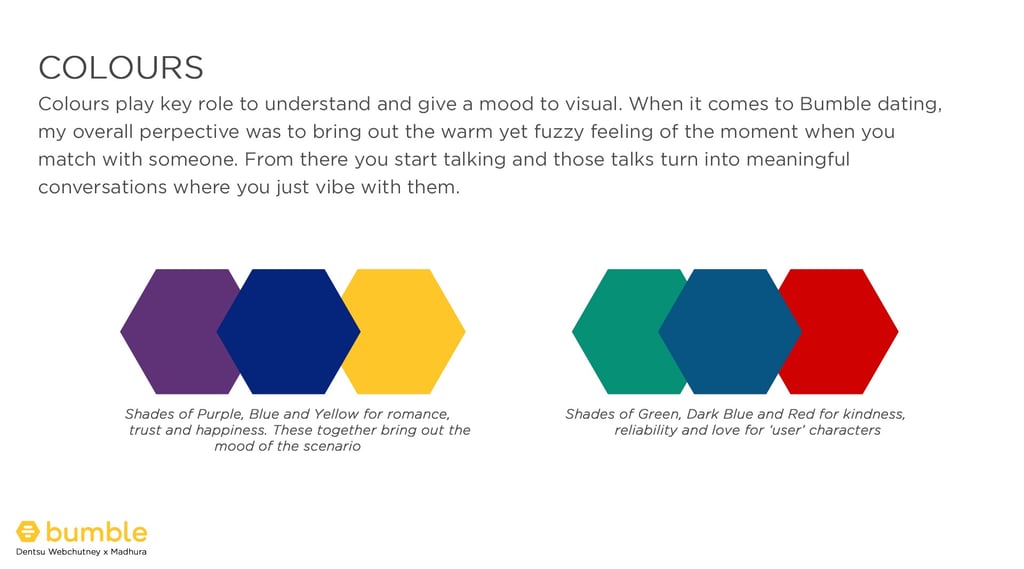 COLOURS

Colours play key role to understand and give a mood to visual. When it comes to Bumble dating, my overall perpective was to bring out the warm yet fuzzy feeling of the moment when you match with someone. From there you start talking and those talks turn into meaningful conversations where you just vibe with them.

Shades of Purple, Blue and Yellow for romance, trust and happiness. These together bring out the mood of the scenario

Shades of Green, Dark Blue and Red for kindness, reliability and love for 'user' characters

bumble
Dentsu Webchutney x Madhura